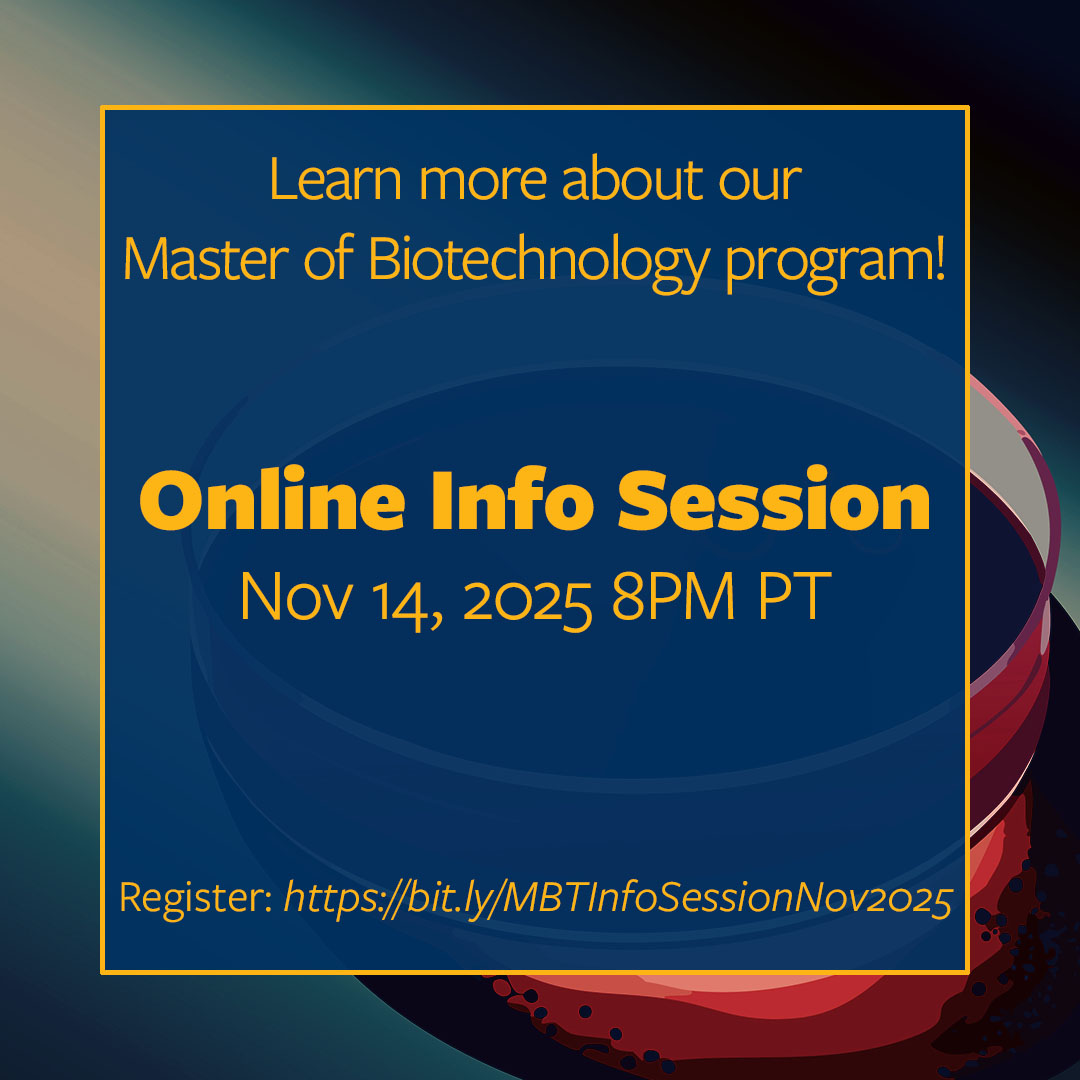 Learn more about our Master of Biotechnology program!

Online Info Session

Nov 14, 2025 8PM PT

Register: https://bit.ly/MBTInfoSessionNov2025